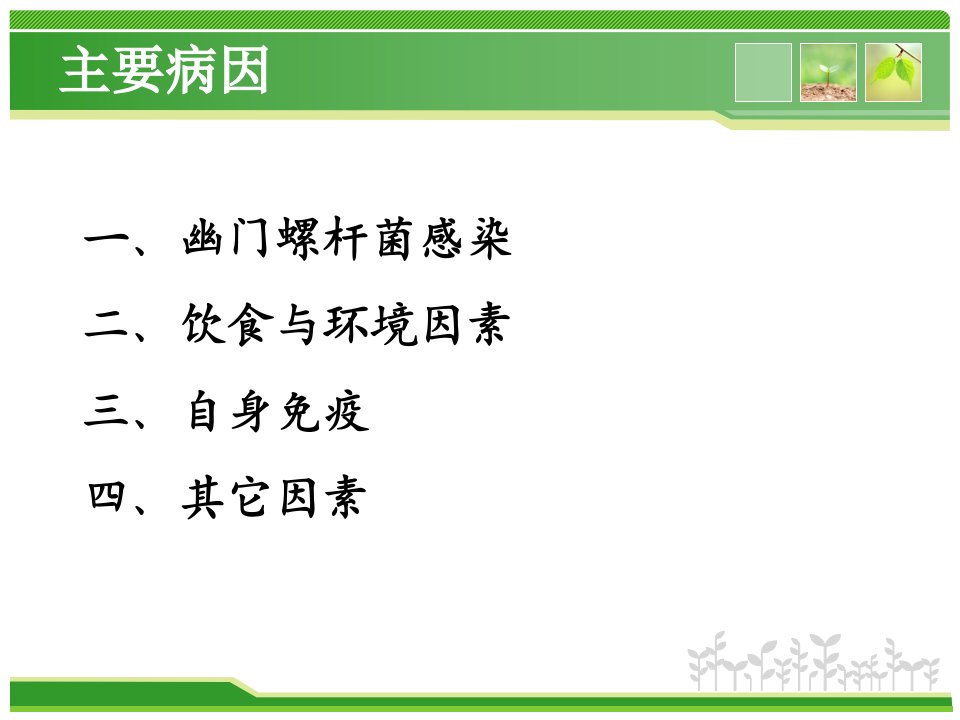 主要病因

一、幽门螺杆菌感染

二、饮食与环境因素

三、自身免疫

四、其它因素